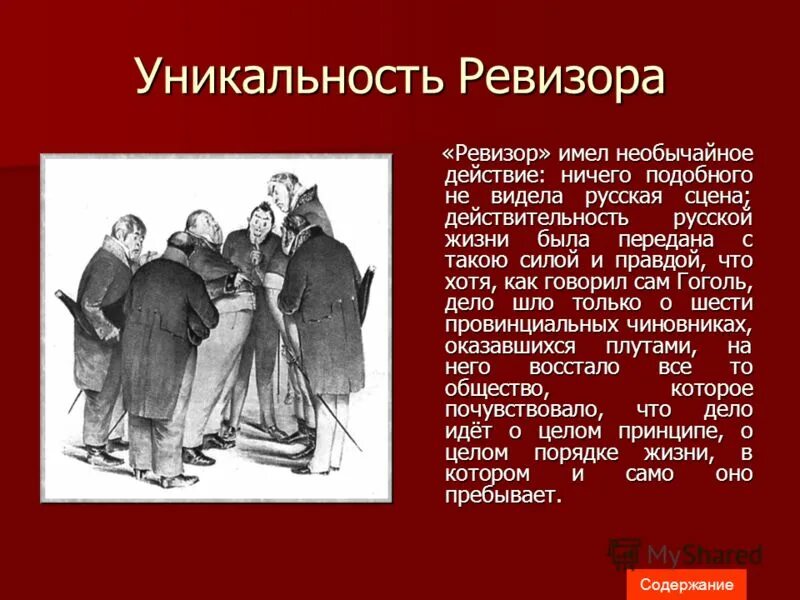 Уникальность Ревизора

«Ревизор» имел необычайное действие: ничего подобного не видела русская сцена; действительность русской жизни была передана с такою силой и правдой, что хотя, как говорил сам Гоголь, дело шло только о шести провинциальных чиновниках, оказавшихся плутами, на него восстало все то общество, которое почувствовало, что дело идёт о целом принципе, о целом порядке жизни, в котором и само оно пребывает.

MyShared

Содержание